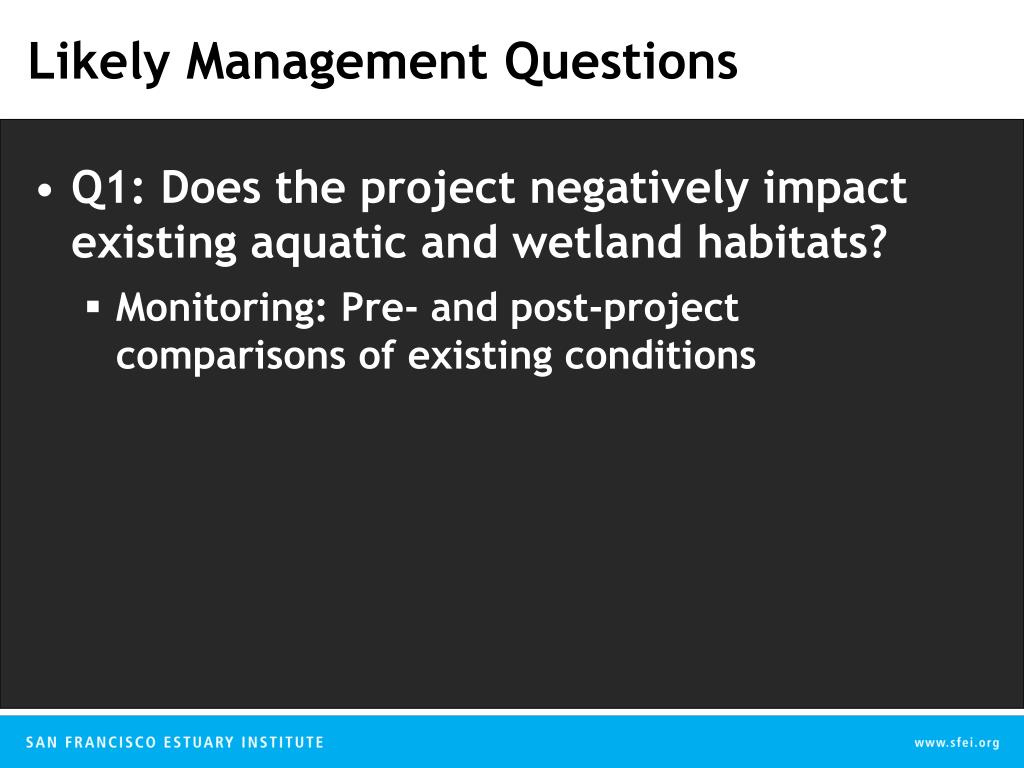 Likely Management Questions

• Q1: Does the project negatively impact existing aquatic and wetland habitats?

▪ Monitoring: Pre- and post-project comparisons of existing conditions

SAN FRANCISCO ESTUARY INSTITUTE

www.sfei.org